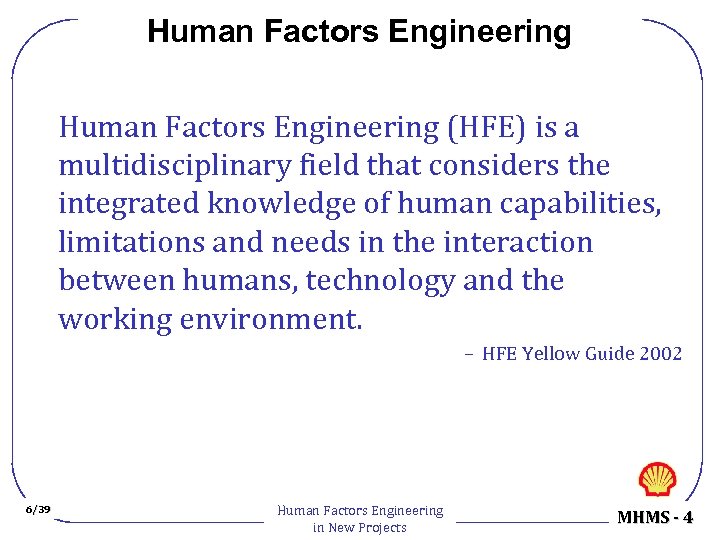 Human Factors Engineering

Human Factors Engineering (HFE) is a multidisciplinary field that considers the integrated knowledge of human capabilities, limitations and needs in the interaction between humans, technology and the working environment.

– HFE Yellow Guide 2002

6/39

Human Factors Engineering in New Projects

MHMS - 4